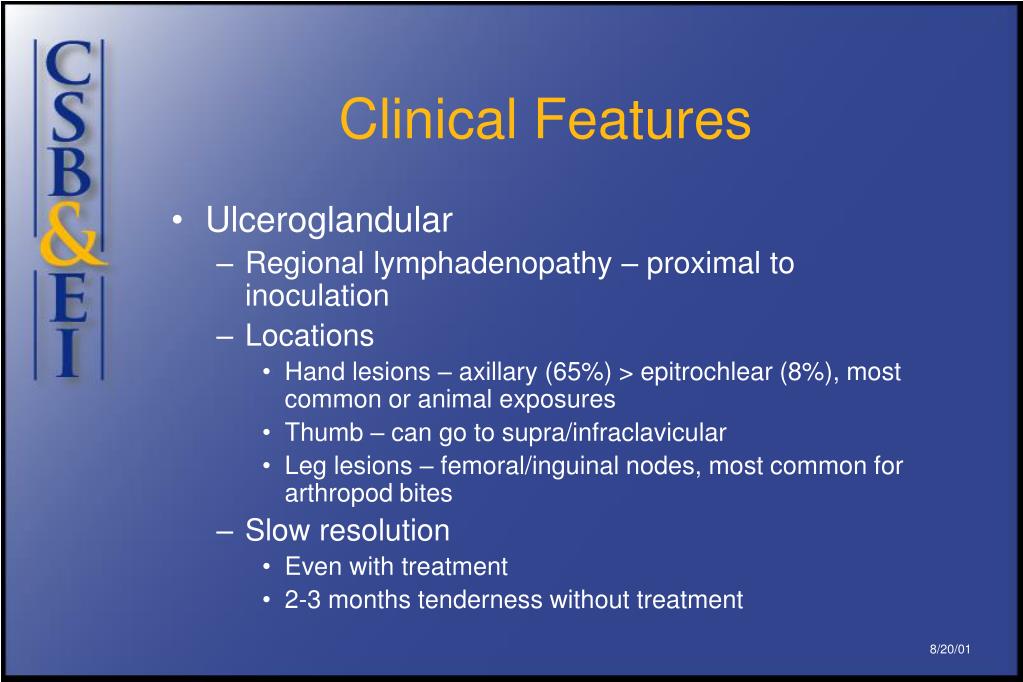 CSB&EI

Clinical Features

• Ulceroglandular
– Regional lymphadenopathy – proximal to inoculation
– Locations
• Hand lesions – axillary (65%) > epitrochlear (8%), most common or animal exposures
• Thumb – can go to supra/infraclavicular
• Leg lesions – femoral/inguinal nodes, most common for arthropod bites
– Slow resolution
• Even with treatment
• 2-3 months tenderness without treatment

8/20/01